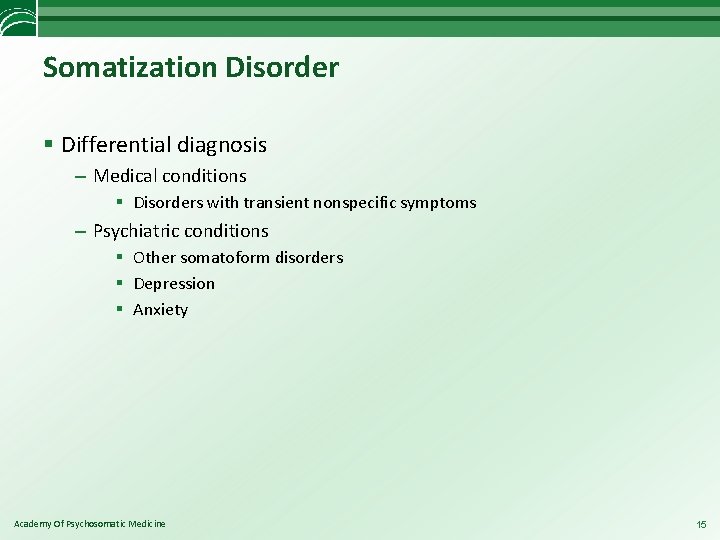 Somatization Disorder

▪ Differential diagnosis
– Medical conditions
▪ Disorders with transient nonspecific symptoms
– Psychiatric conditions
▪ Other somatoform disorders
▪ Depression
▪ Anxiety

Academy Of Psychosomatic Medicine

15